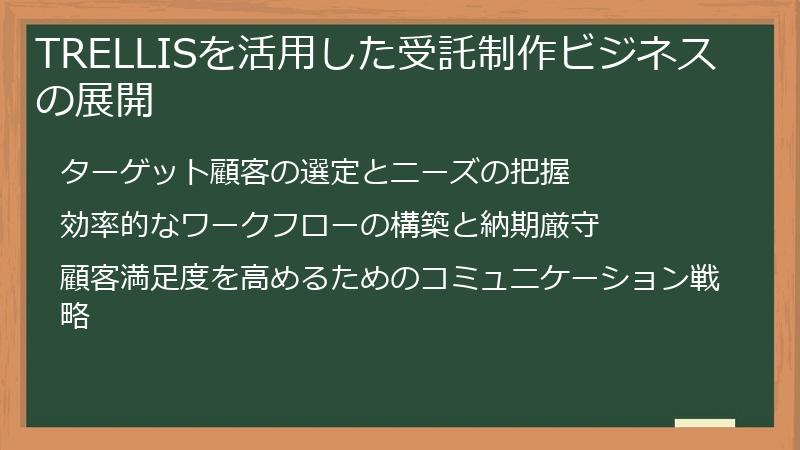 TRELLISを活用した受託制作ビジネスの展開

ターゲット顧客の選定とニーズの把握

効率的なワークフローの構築と納期厳守

顧客満足度を高めるためのコミュニケーション戦略